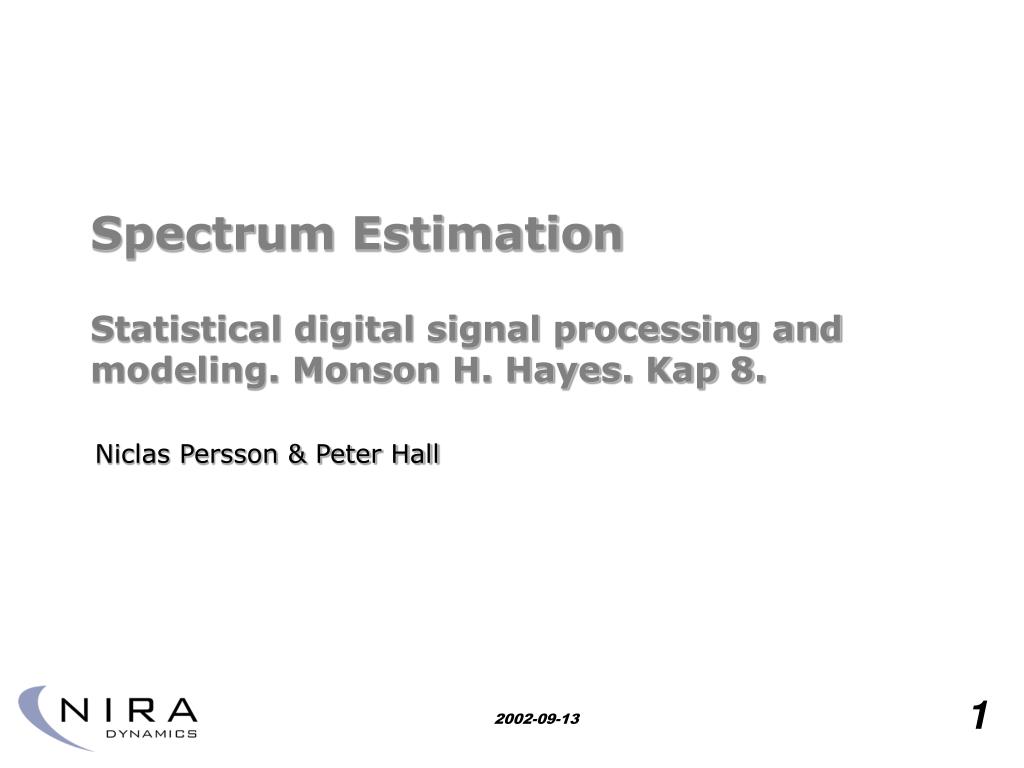 Spectrum Estimation

Statistical digital signal processing and modeling. Monson H. Hayes. Kap 8.

Niclas Persson & Peter Hall

NIRA
DYNAMICS

2002-09-13

1